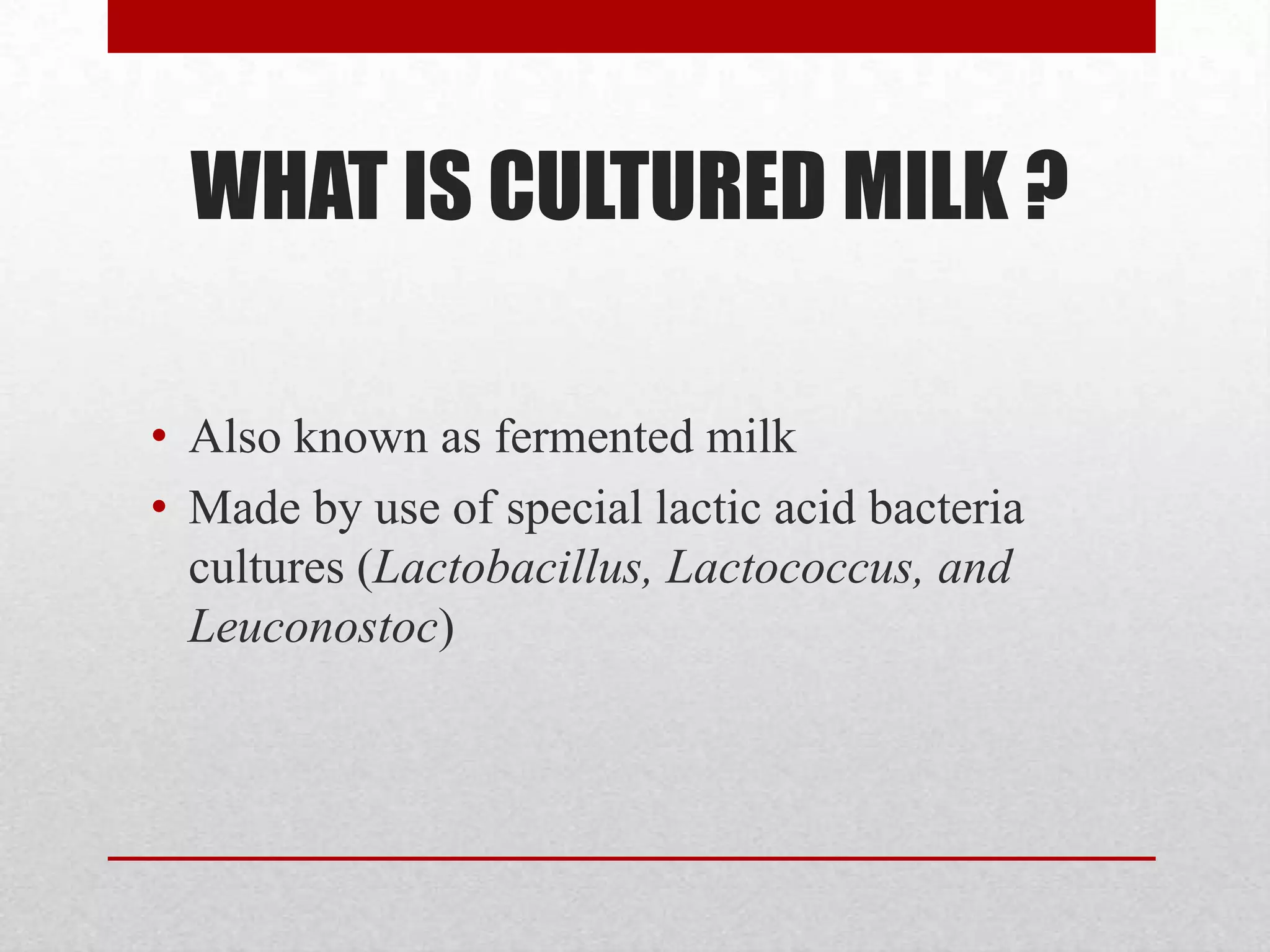 WHAT IS CULTURED MILK ?

• Also known as fermented milk
• Made by use of special lactic acid bacteria cultures (Lactobacillus, Lactococcus, and Leuconostoc)